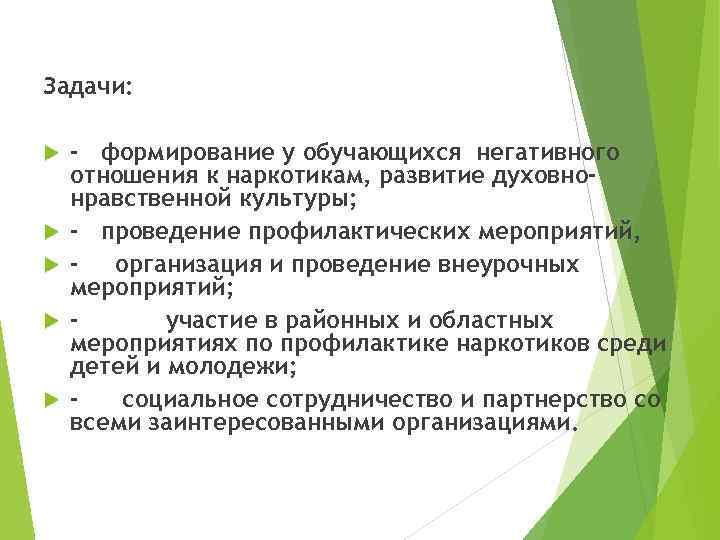 Задачи:

- формирование у обучающихся негативного отношения к наркотикам, развитие духовно-нравственной культуры;

- проведение профилактических мероприятий,

- организация и проведение внеурочных мероприятий;

- участие в районных и областных мероприятиях по профилактике наркотиков среди детей и молодежи;

- социальное сотрудничество и партнерство со всеми заинтересованными организациями.